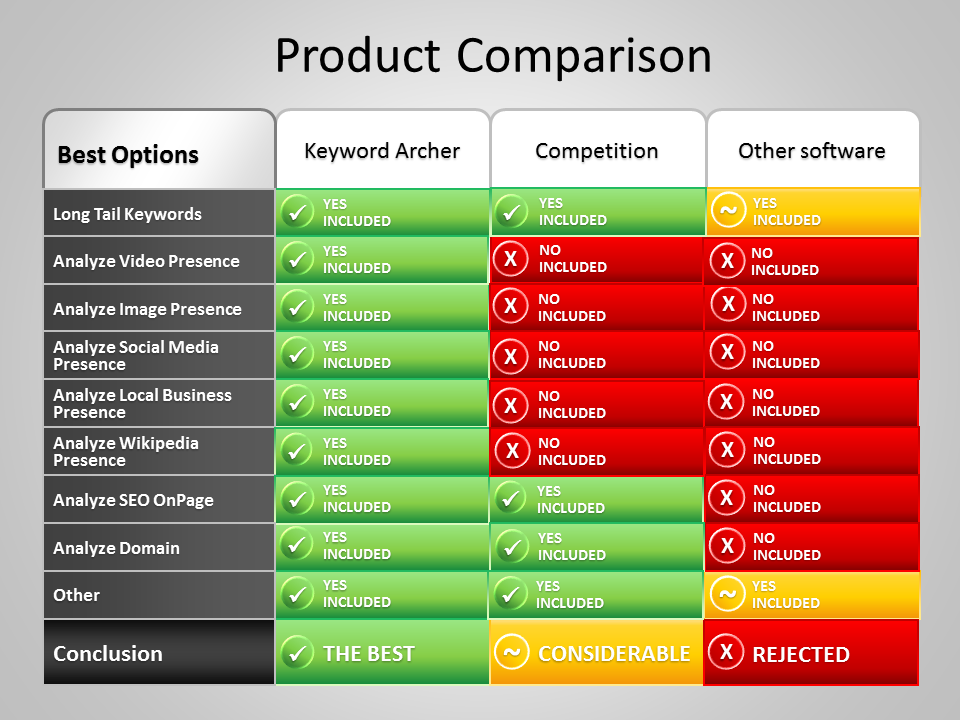 Product Comparison

| Best Options | Keyword Archer | Competition | Other software |
|---|---|---|---|
| Long Tail Keywords | YES INCLUDED | YES INCLUDED | ~ YES INCLUDED |
| Analyze Video Presence | YES INCLUDED | X NO INCLUDED | X NO INCLUDED |
| Analyze Image Presence | YES INCLUDED | X NO INCLUDED | X NO INCLUDED |
| Analyze Social Media Presence | YES INCLUDED | X NO INCLUDED | X NO INCLUDED |
| Analyze Local Business Presence | YES INCLUDED | X NO INCLUDED | X NO INCLUDED |
| Analyze Wikipedia Presence | YES INCLUDED | X NO INCLUDED | X NO INCLUDED |
| Analyze SEO OnPage | YES INCLUDED | YES INCLUDED | X NO INCLUDED |
| Analyze Domain | YES INCLUDED | YES INCLUDED | X NO INCLUDED |
| Other | YES INCLUDED | YES INCLUDED | ~ YES INCLUDED |
| Conclusion | THE BEST | ~ CONSIDERABLE | X REJECTED |